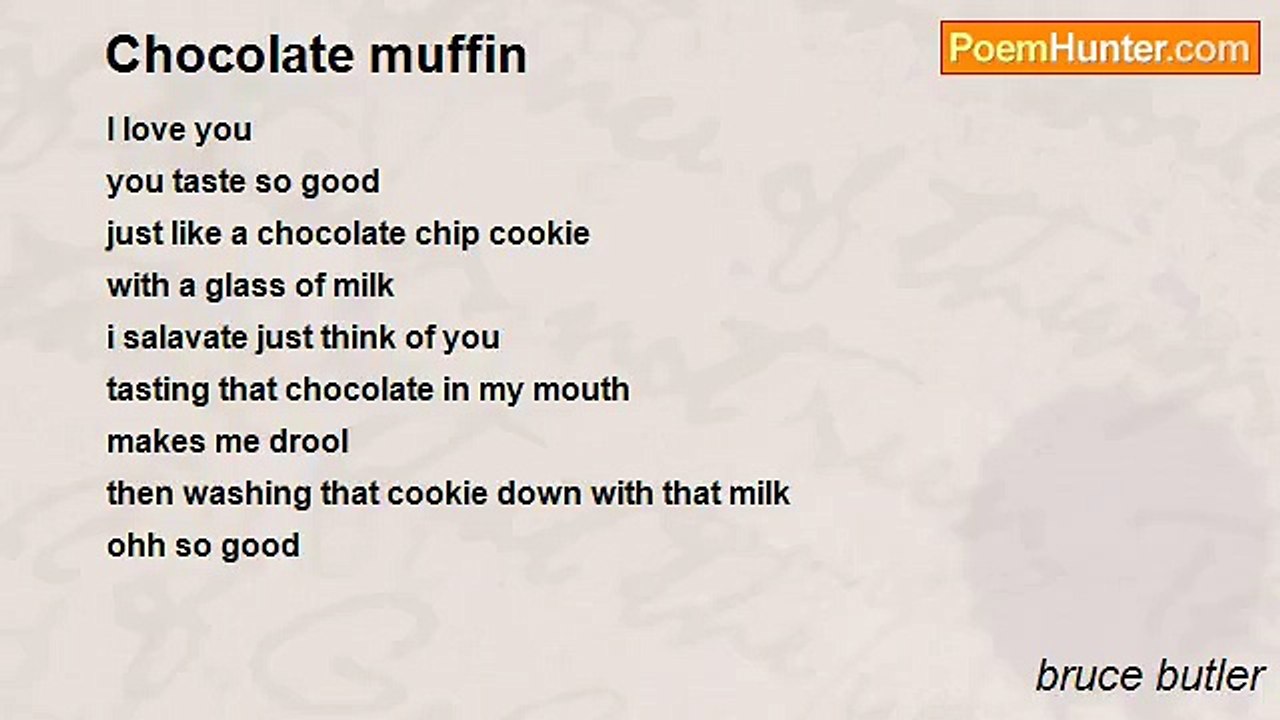 Chocolate muffin

PoemHunter.com

I love you
you taste so good
just like a chocolate chip cookie
with a glass of milk
i salavate just think of you
tasting that chocolate in my mouth
makes me drool
then washing that cookie down with that milk
ohh so good

bruce butler